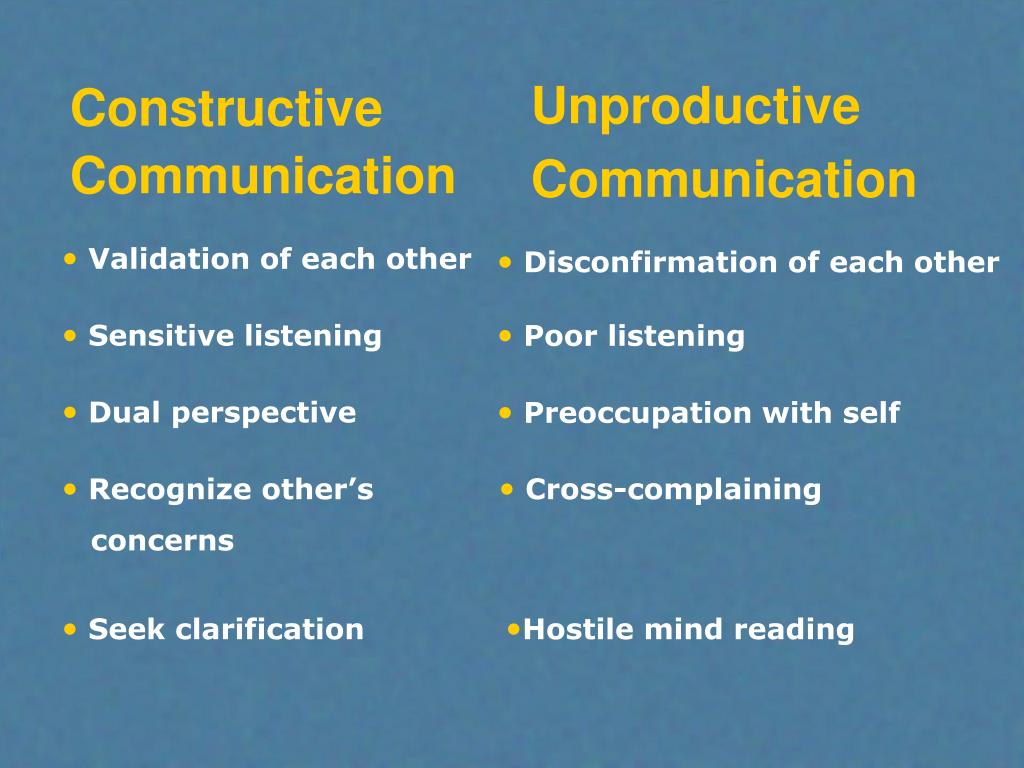 Constructive Communication

• Validation of each other

• Sensitive listening

• Dual perspective

• Recognize other's concerns

• Seek clarification

Unproductive Communication

• Disconfirmation of each other

• Poor listening

• Preoccupation with self

• Cross-complaining

•Hostile mind reading